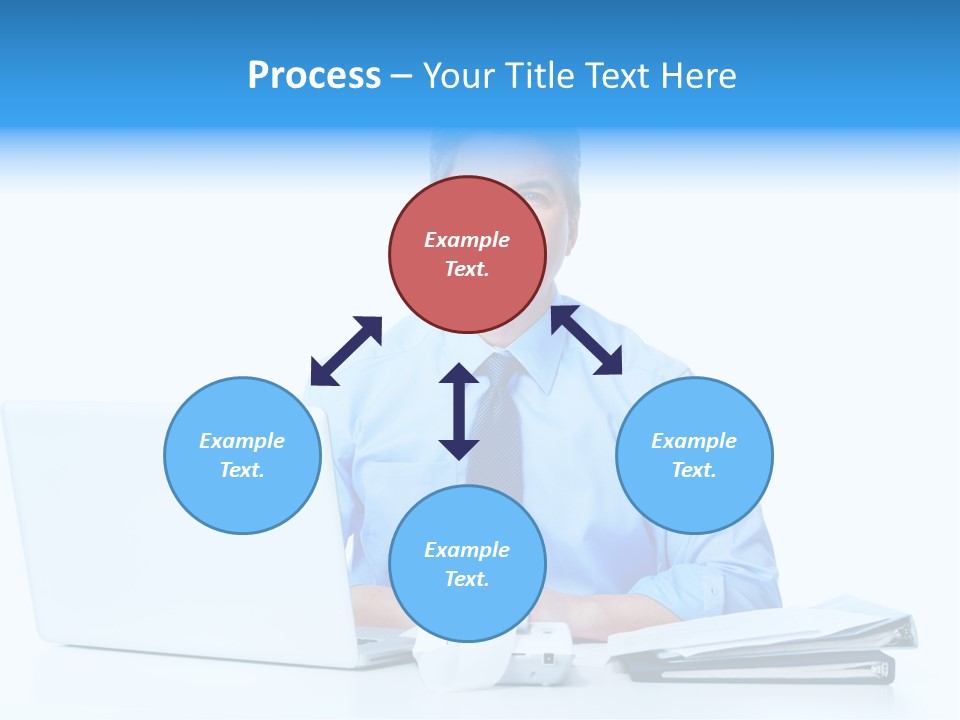 Process – Your Title Text Here

Example Text.

Example Text.

Example Text.

Example Text.